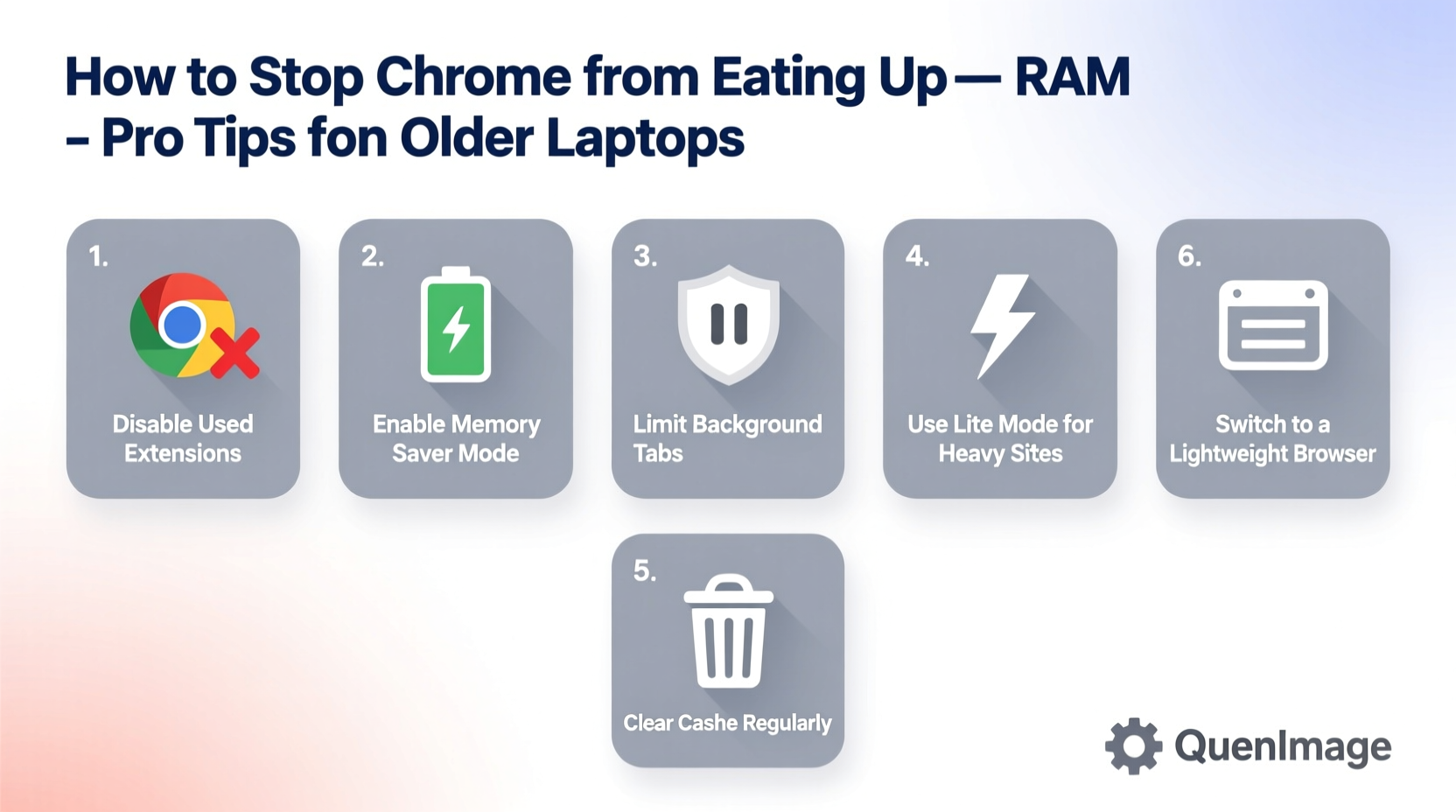 How to Stop Chrome from Eating Up — RAM – Pro Tips fon Older Laptops

1.
Disable Used Extensions

2.
Enable Memory Saver Mode

3.
Limit Background Tabs

4.
Use Lite Mode for Heavy Sites

6.
Switch to a Lightweight Browser

5.
Clear Cashe Regularly

QuenImage